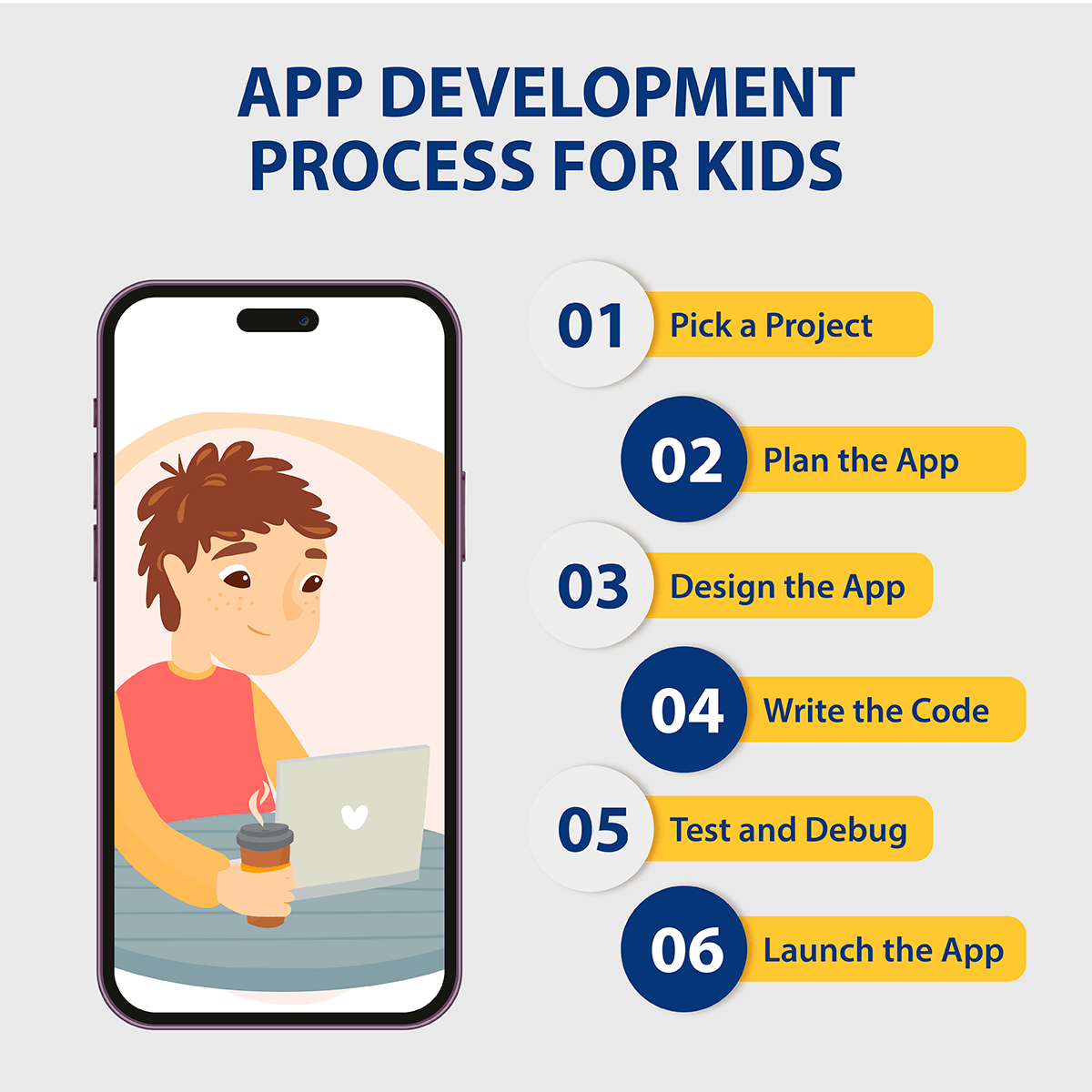 APP DEVELOPMENT PROCESS FOR KIDS

01 Pick a Project

02 Plan the App

03 Design the App

04 Write the Code

05 Test and Debug

06 Launch the App